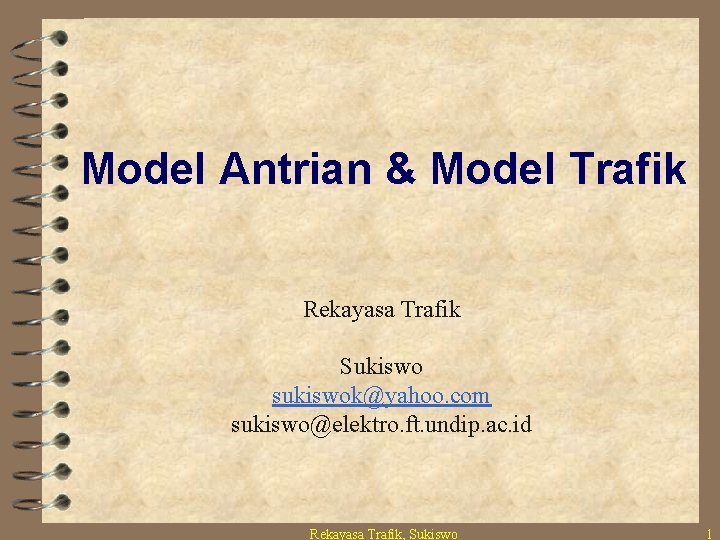 Model Antrian & Model Trafik

Rekayasa Trafik

Sukiswo
sukiswok@yahoo.com
sukiswo@elektro.ft.undip.ac.id

Rekayasa Trafik, Sukiswo

1